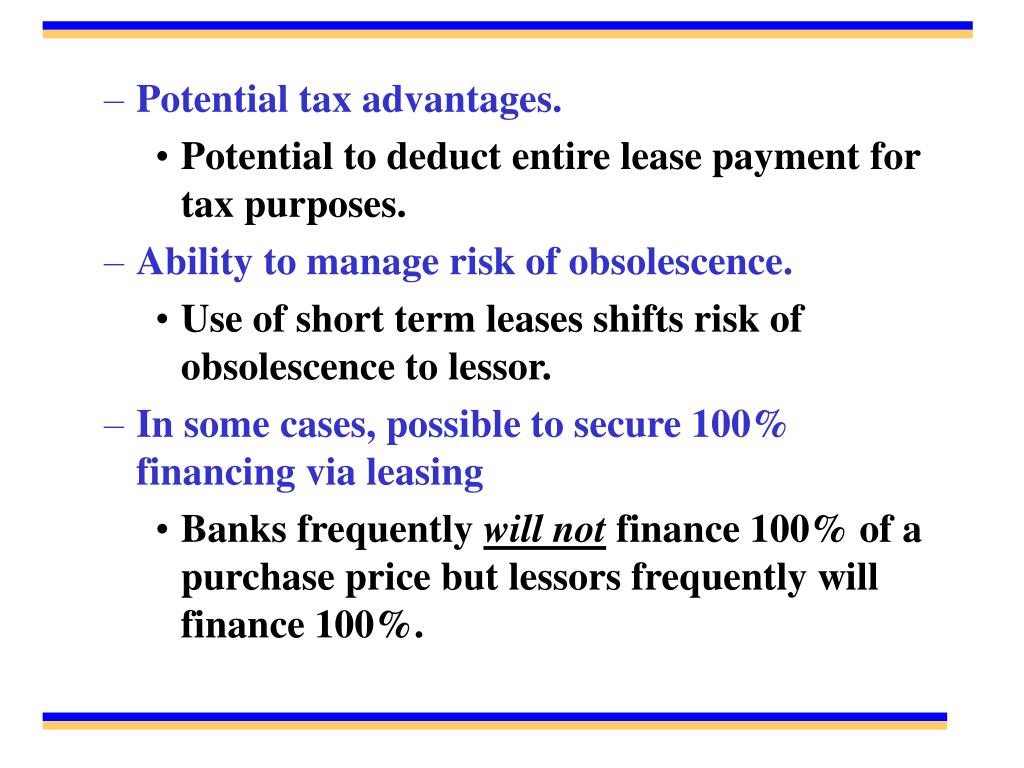 – Potential tax advantages.

• Potential to deduct entire lease payment for tax purposes.

– Ability to manage risk of obsolescence.

• Use of short term leases shifts risk of obsolescence to lessor.

– In some cases, possible to secure 100% financing via leasing

• Banks frequently will not finance 100% of a purchase price but lessors frequently will finance 100%.